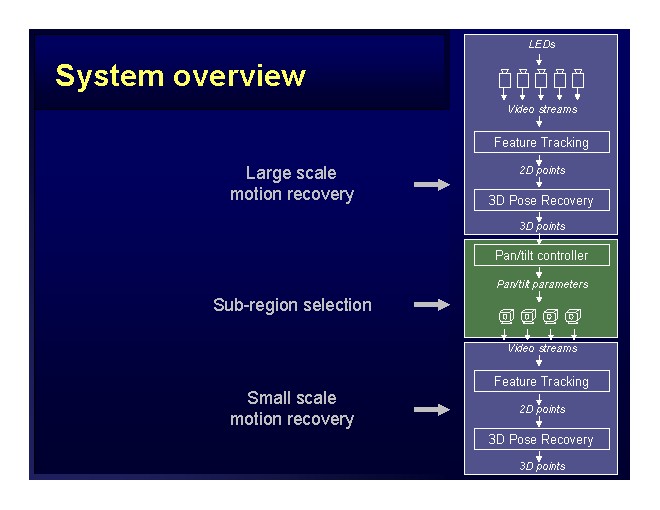 System overview

Large scale motion recovery

Sub-region selection

Small scale motion recovery

LEDs

Video streams

Feature Tracking

2D points

3D Pose Recovery

3D points

Pan/tilt controller

Pan/tilt parameters

Video streams

Feature Tracking

2D points

3D Pose Recovery

3D points